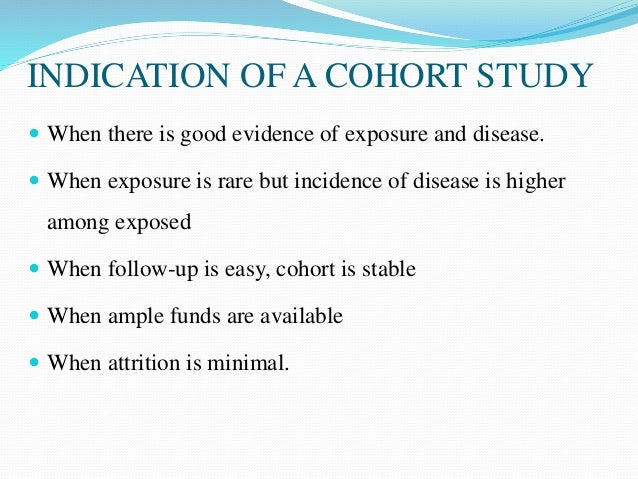 INDICATION OF A COHORT STUDY

- When there is good evidence of exposure and disease.
- When exposure is rare but incidence of disease is higher among exposed
- When follow-up is easy, cohort is stable
- When ample funds are available
- When attrition is minimal.